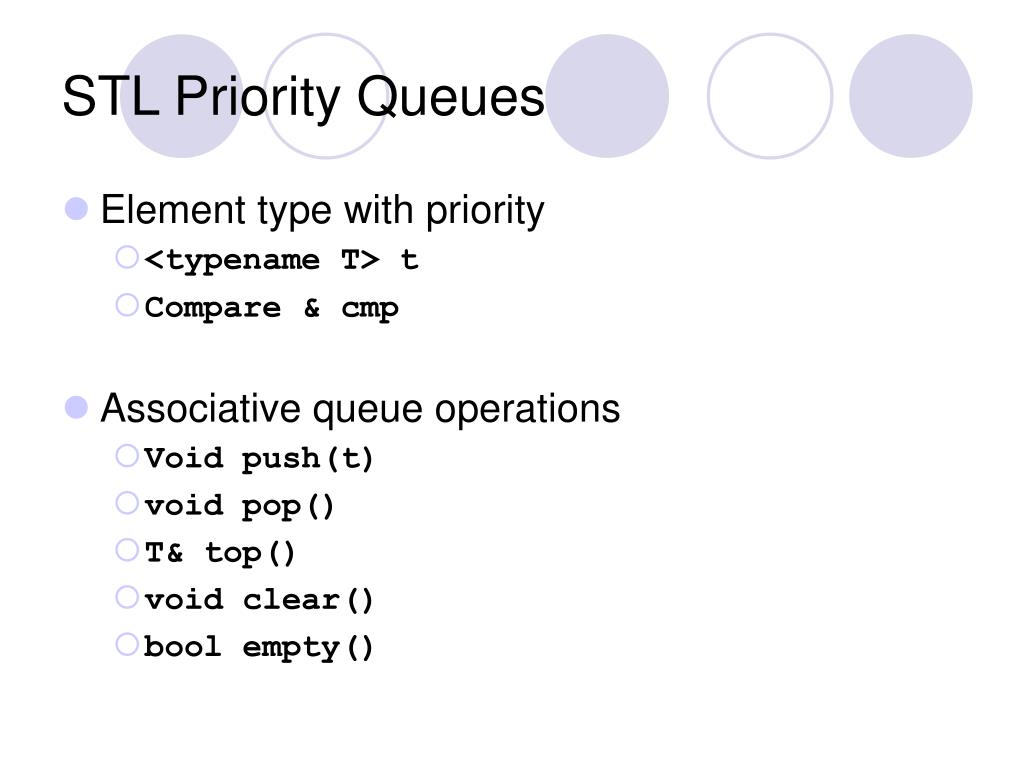 STL Priority Queues

Element type with priority

<typename T> t

Compare & cmp

Associative queue operations

Void push(t)

void pop()

T& top()

void clear()

bool empty()